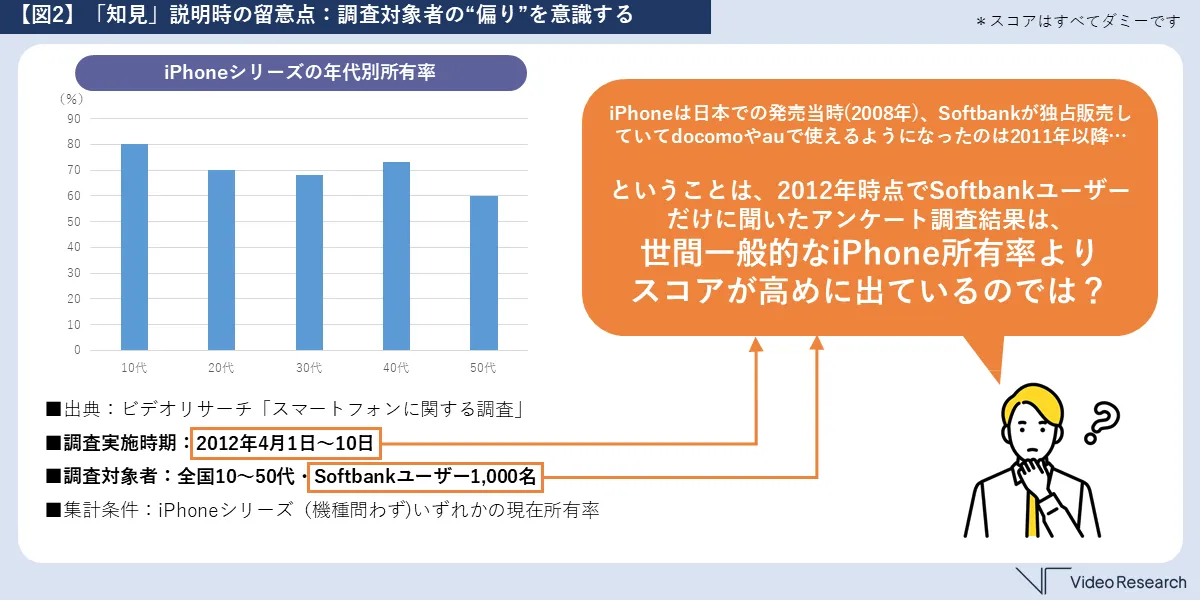 【図2】「知見」説明時の留意点：調査対象者の“偏り”を意識する

＊スコアはすべてダミーです

iPhoneシリーズの年代別所有率

（%）

90
80
70
60
50
40
30
20
10
0

10代 20代 30代 40代 50代

■出典：ビデオリサーチ「スマートフォンに関する調査」

■調査実施時期：2012年4月1日～10日

■調査対象者：全国10～50代・Softbankユーザー1,000名

■集計条件：iPhoneシリーズ（機種問わず)いずれかの現在所有率

iPhoneは日本での発売当時(2008年)、Softbankが独占販売していてdocomoやauで使えるようになったのは2011年以降…

ということは、2012年時点でSoftbankユーザーだけに聞いたアンケート調査結果は、世間一般的なiPhone所有率よりスコアが高めに出ているのでは？

Video Research